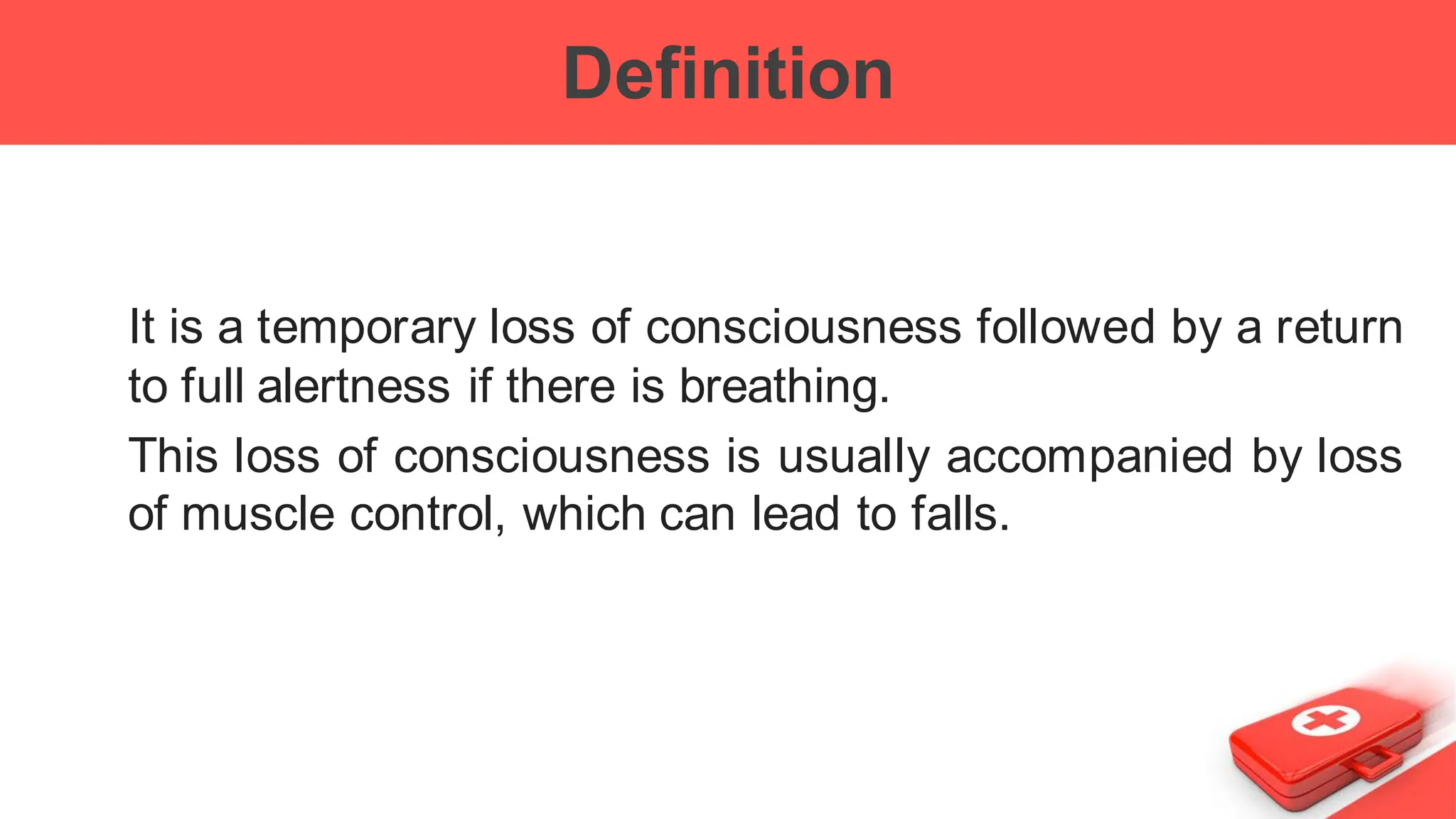 Definition

It is a temporary loss of consciousness followed by a return to full alertness if there is breathing.

This loss of consciousness is usually accompanied by loss of muscle control, which can lead to falls.